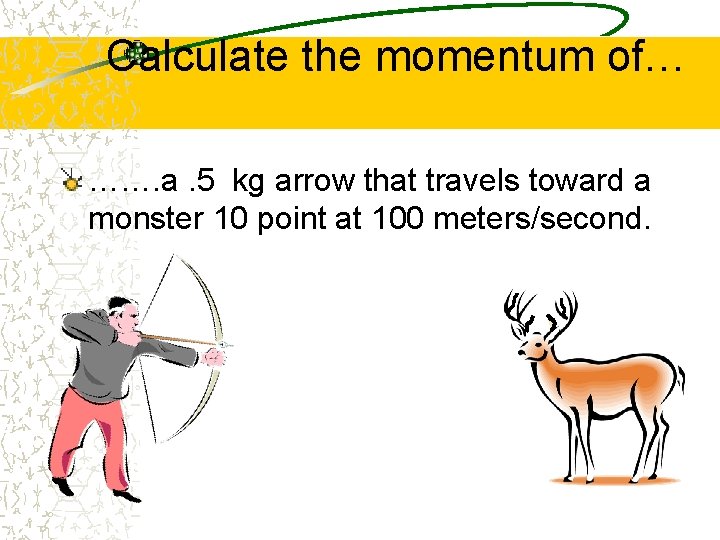 Calculate the momentum of…

…….a .5 kg arrow that travels toward a monster 10 point at 100 meters/second.